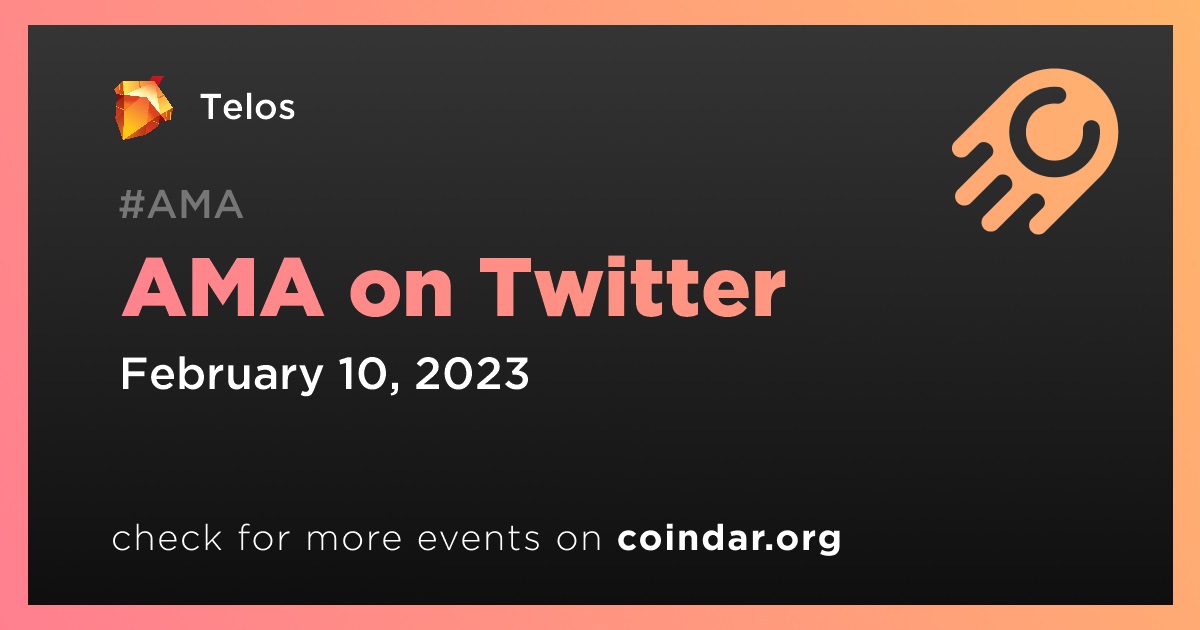 Telos

#AMA

AMA on Twitter

February 10, 2023

check for more events on coindar.org